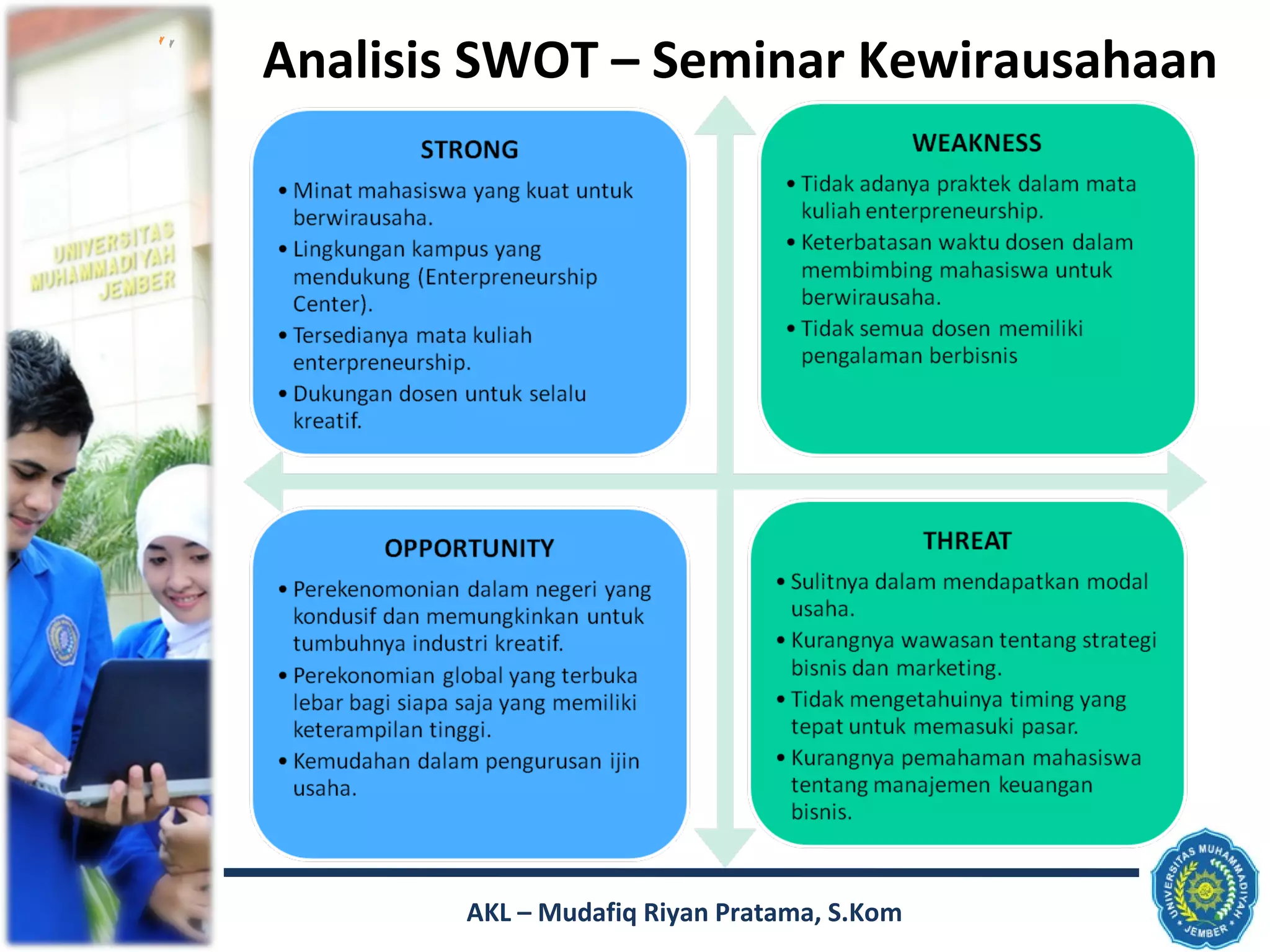 UNIVERSITAS MUHAMMADIYAH JEMBER

Analisis SWOT – Seminar Kewirausahaan

STRONG

• Minat mahasiswa yang kuat untuk berwirausaha.
• Lingkungan kampus yang mendukung (Enterpreneurship Center).
• Tersedianya mata kuliah enterpreneurship.
• Dukungan dosen untuk selalu kreatif.

WEAKNESS

• Tidak adanya praktek dalam mata kuliah enterpreneurship.
• Keterbatasan waktu dosen dalam membimbing mahasiswa untuk berwirausaha.
• Tidak semua dosen memiliki pengalaman berbisnis

OPPORTUNITY

• Perekenomonian dalam negeri yang kondusif dan memungkinkan untuk tumbuhnya industri kreatif.
• Perekonomian global yang terbuka lebar bagi siapa saja yang memiliki keterampilan tinggi.
• Kemudahan dalam pengurusan ijin usaha.

THREAT

• Sulitnya dalam mendapatkan modal usaha.
• Kurangnya wawasan tentang strategi bisnis dan marketing.
• Tidak mengetahuinya timing yang tepat untuk memasuki pasar.
• Kurangnya pemahaman mahasiswa tentang manajemen keuangan bisnis.

AKL – Mudafiq Riyan Pratama, S.Kom

UNIVERSITAS MUHAMMADIYAH JEMBER